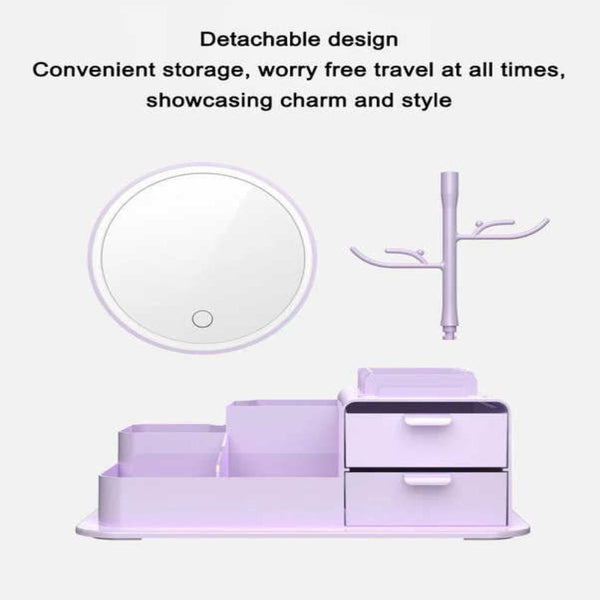 Detachable design
Convenient storage, worry free travel at all times, showcasing charm and style